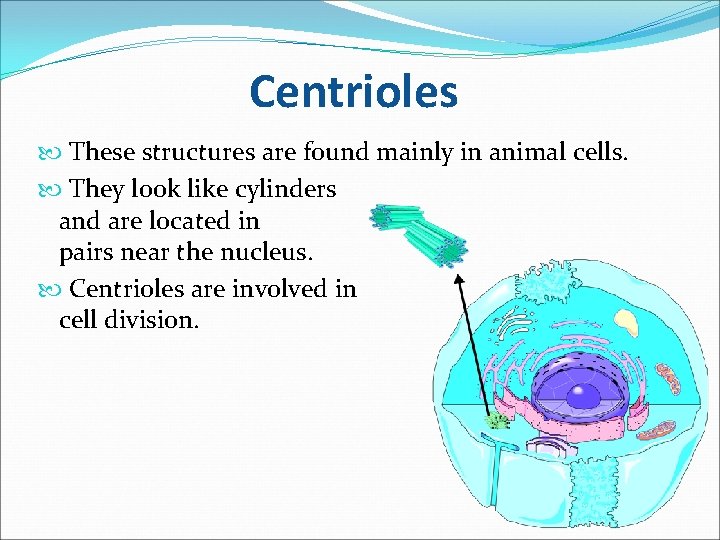 Centrioles

These structures are found mainly in animal cells.

They look like cylinders and are located in pairs near the nucleus.

Centrioles are involved in cell division.